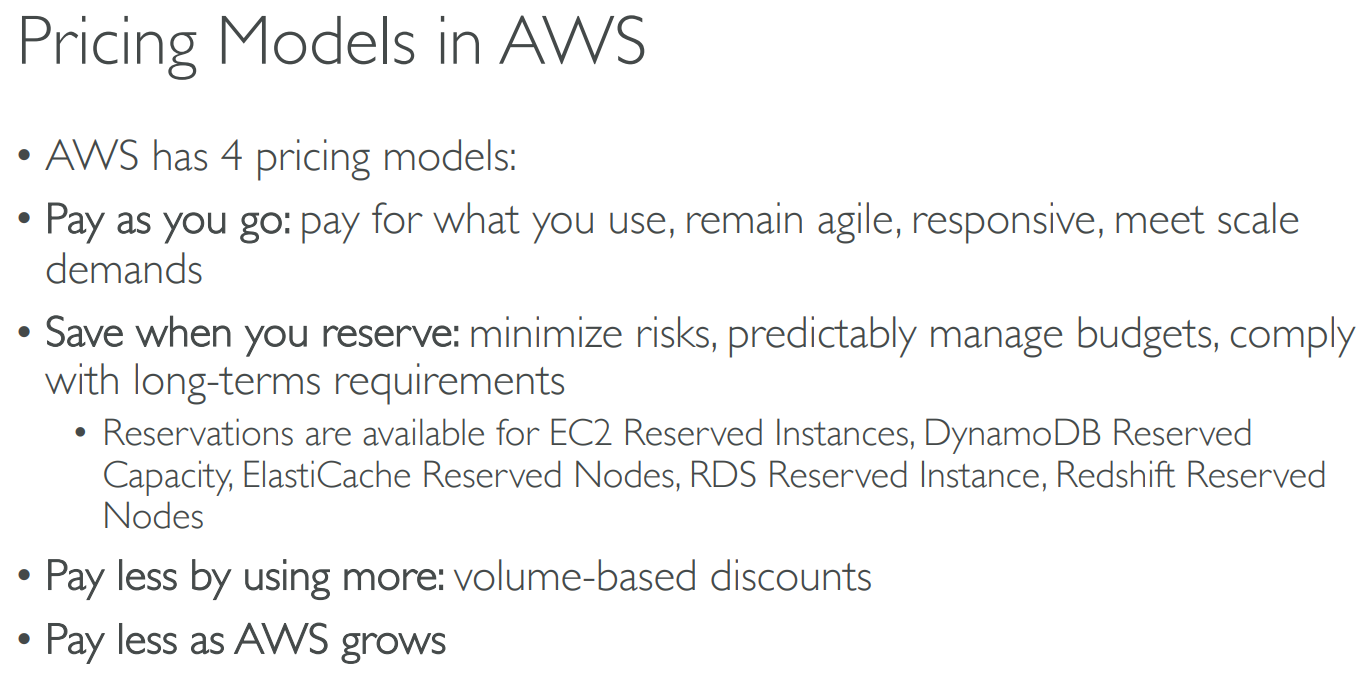 Pricing Models in AWS

• AWS has 4 pricing models:

• Pay as you go: pay for what you use, remain agile, responsive, meet scale demands

• Save when you reserve: minimize risks, predictably manage budgets, comply with long-terms requirements

• Reservations are available for EC2 Reserved Instances, DynamoDB Reserved Capacity, ElastiCache Reserved Nodes, RDS Reserved Instance, Redshift Reserved Nodes

• Pay less by using more: volume-based discounts

• Pay less as AWS grows